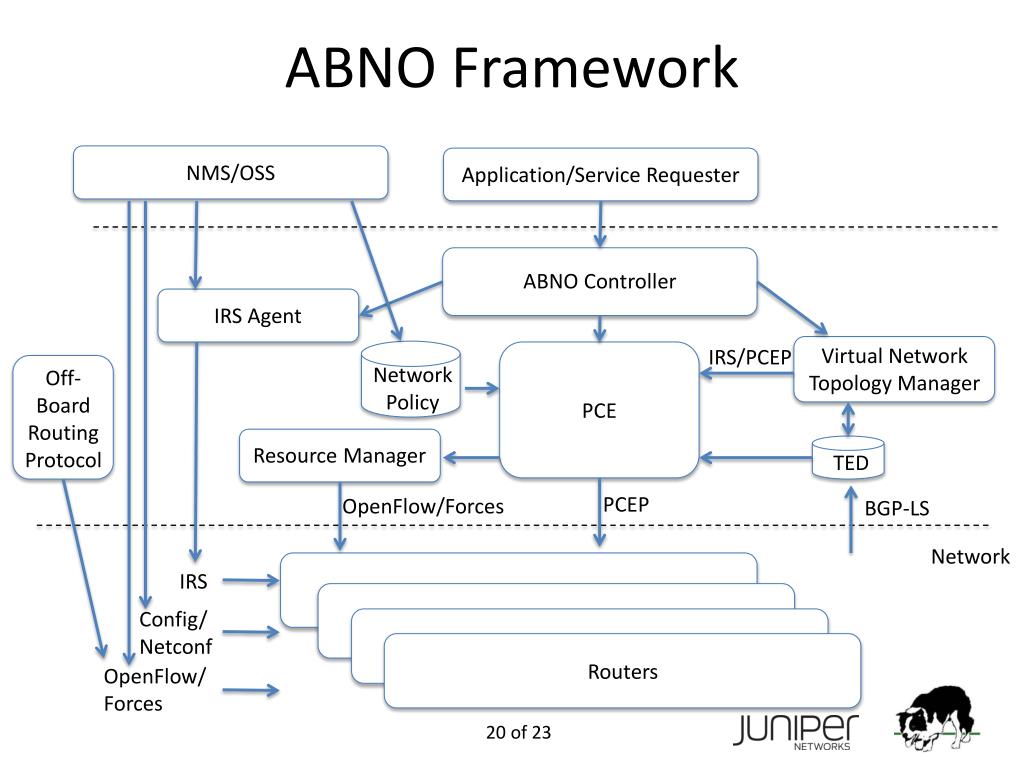 ABNO Framework

NMS/OSS

Application/Service Requester

ABNO Controller

IRS Agent

Off-Board Routing Protocol

Network Policy

PCE

IRS/PCEP

Virtual Network Topology Manager

Resource Manager

TED

OpenFlow/Forces

PCEP

BGP-LS

Network

IRS

Config/ Netconf

OpenFlow/ Forces

Routers

20 of 23

JUNIPER NETWORKS